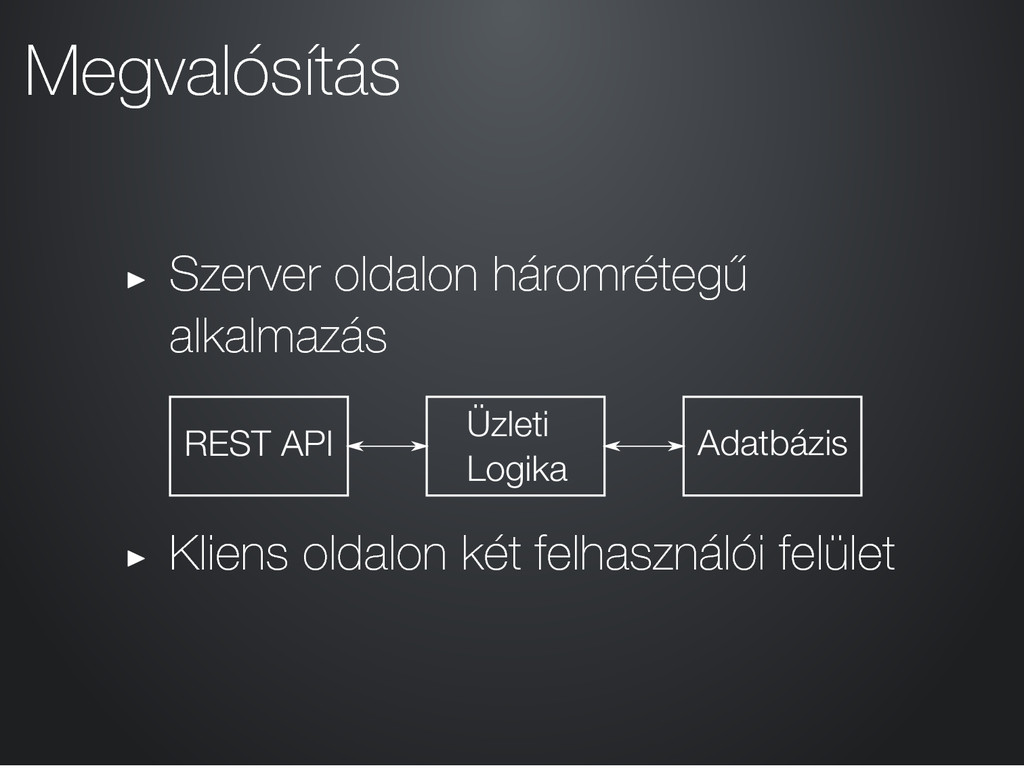 Megvalósítás

▸ Szerver oldalon háromrétegű alkalmazás

REST API

Üzleti Logika

Adatbázis

▸ Kliens oldalon két felhasználói felület